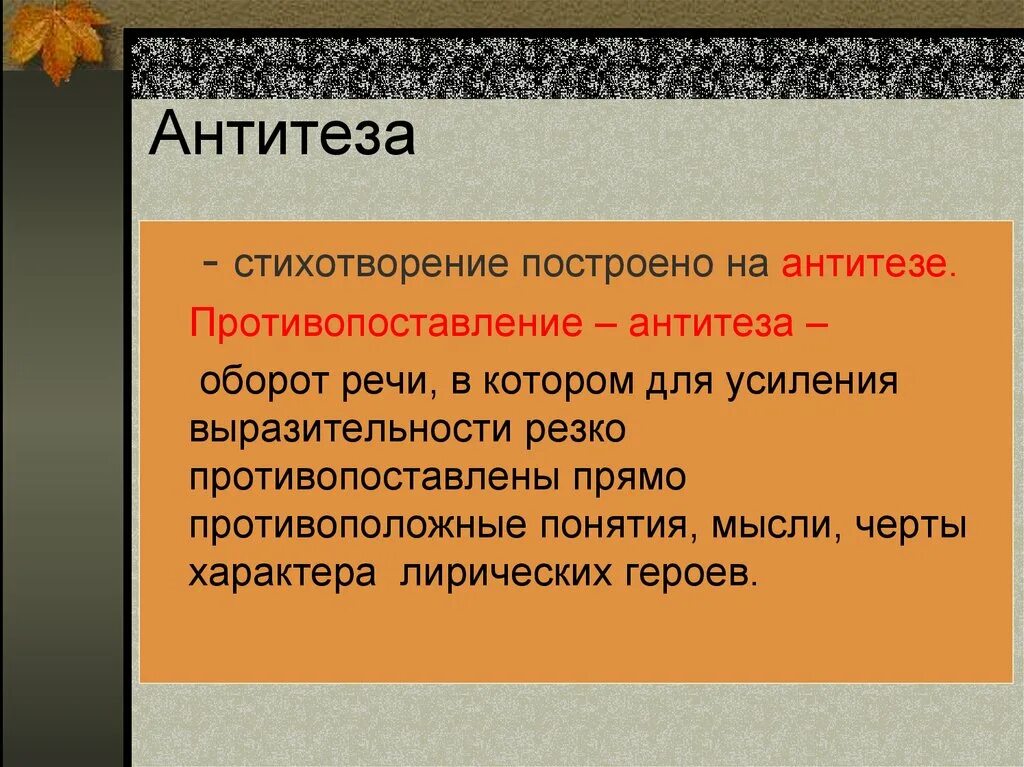 Антитеза

- стихотворение построено на антитезе.

Противопоставление – антитеза –

оборот речи, в котором для усиления выразительности резко противопоставлены прямо противоположные понятия, мысли, черты характера лирических героев.